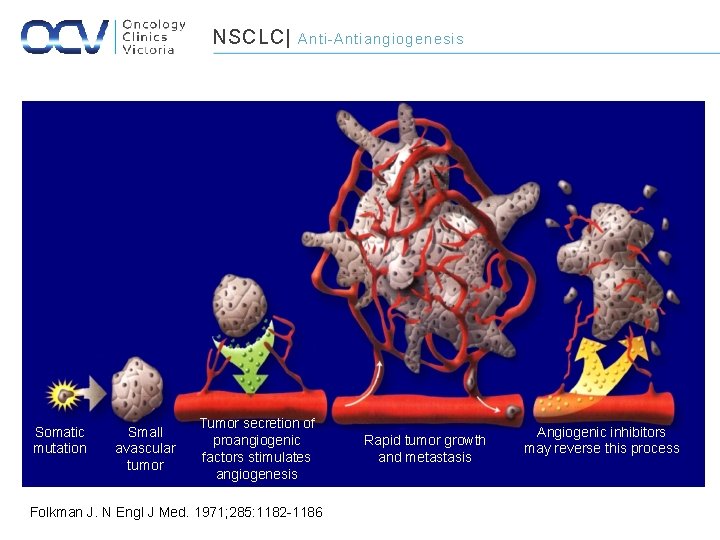 OCV Oncology Clinics Victoria

NSCLC| Anti-Antiangiogenesis

Somatic mutation

Small avascular tumor

Tumor secretion of proangiogenic factors stimulates angiogenesis

Rapid tumor growth and metastasis

Angiogenic inhibitors may reverse this process

Folkman J. N Engl J Med. 1971;285:1182-1186